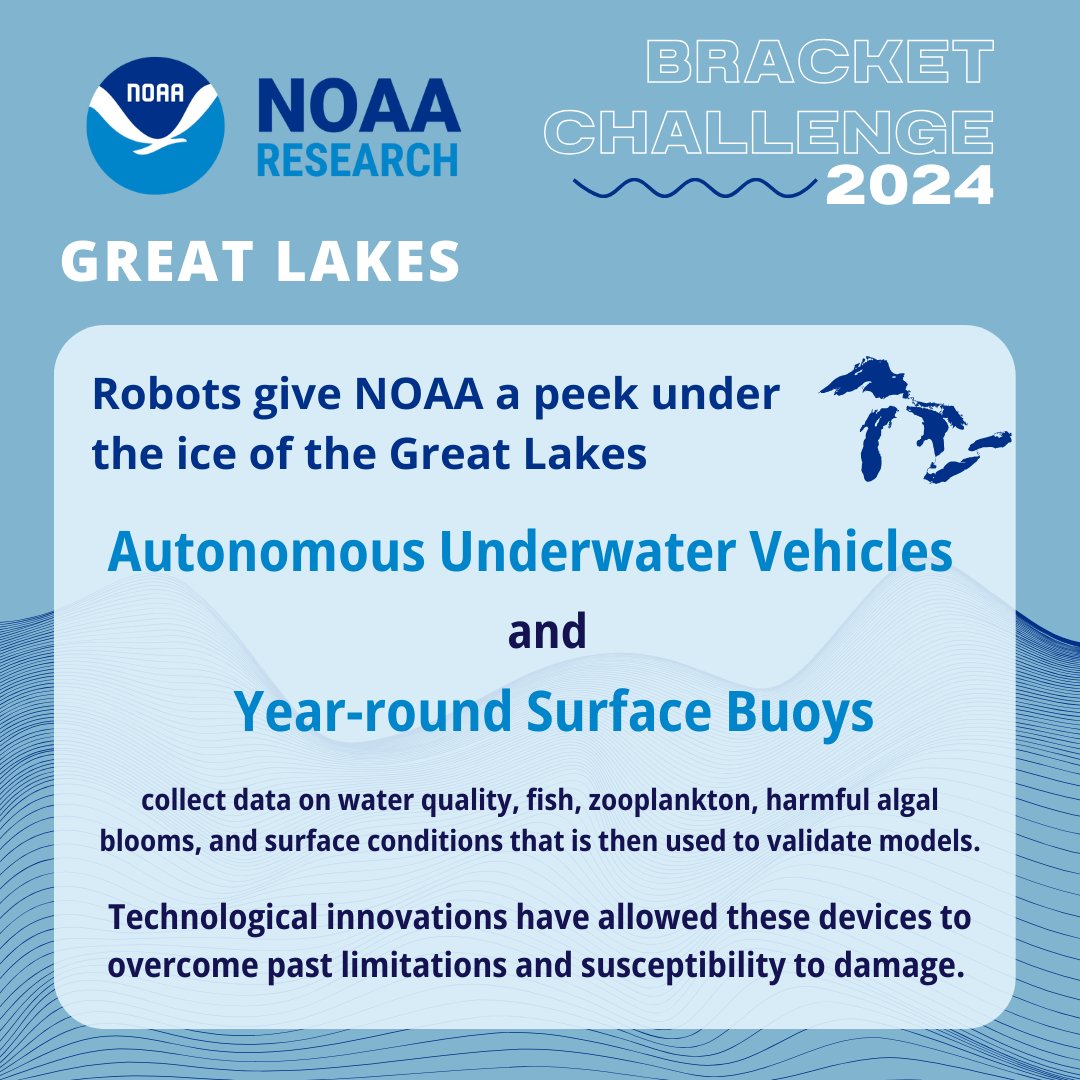 NOAA

NOAA RESEARCH

BRACKET CHALLENGE 2024

GREAT LAKES

Robots give NOAA a peek under the ice of the Great Lakes

Autonomous Underwater Vehicles

and

Year-round Surface Buoys

collect data on water quality, fish, zooplankton, harmful algal blooms, and surface conditions that is then used to validate models.

Technological innovations have allowed these devices to overcome past limitations and susceptibility to damage.